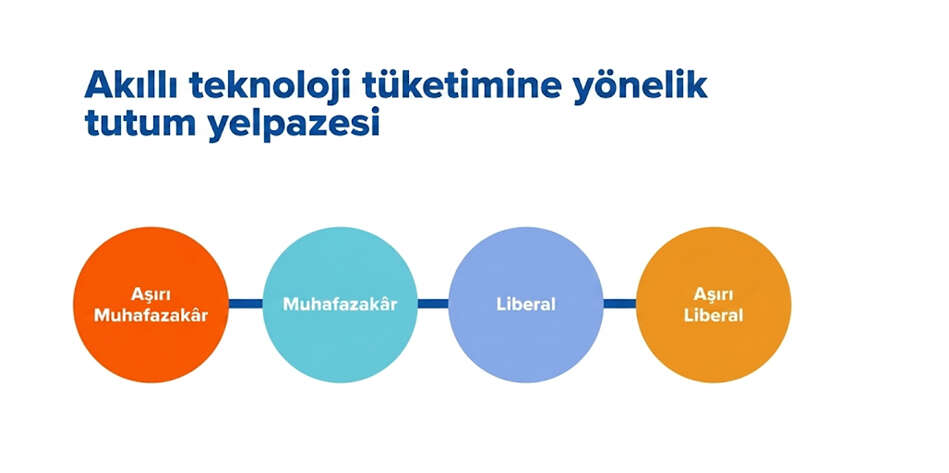 Akıllı teknoloji tüketimine yönelik tutum yelpazesi

Aşırı Muhafazakâr

Muhafazakâr

Liberal

Aşırı Liberal